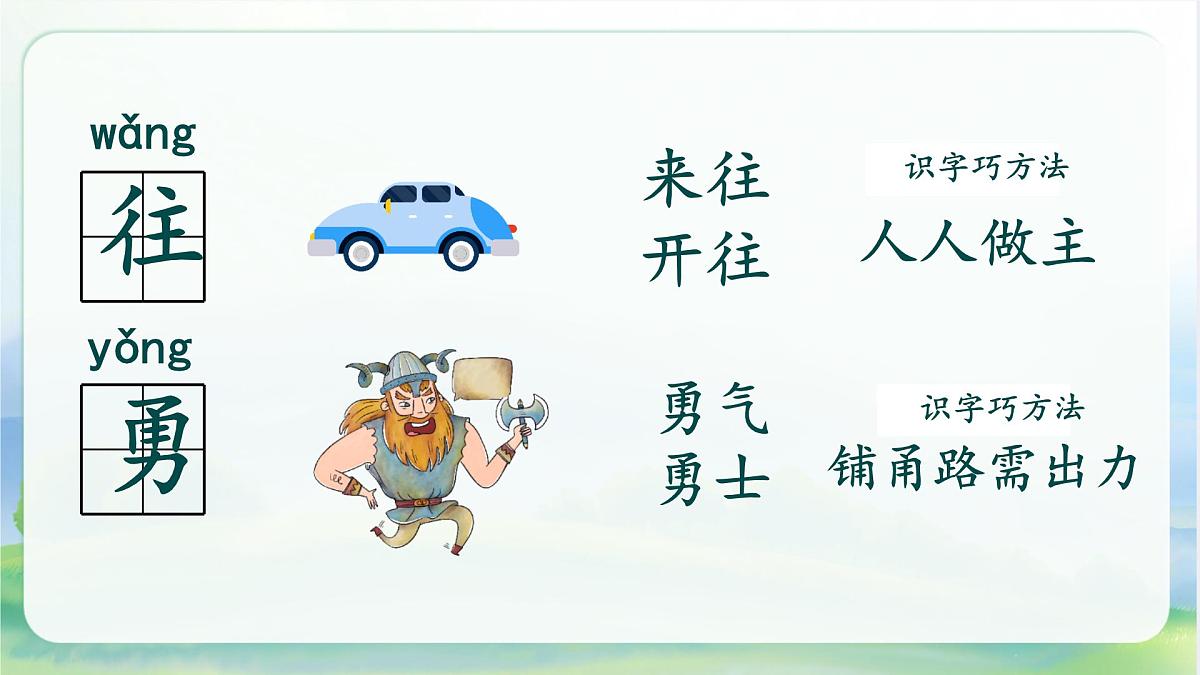 wǎng

往

来往
开往

识字巧方法

人人做主

yǒng

勇

勇气
勇士

识字巧方法

铺甬路需出力